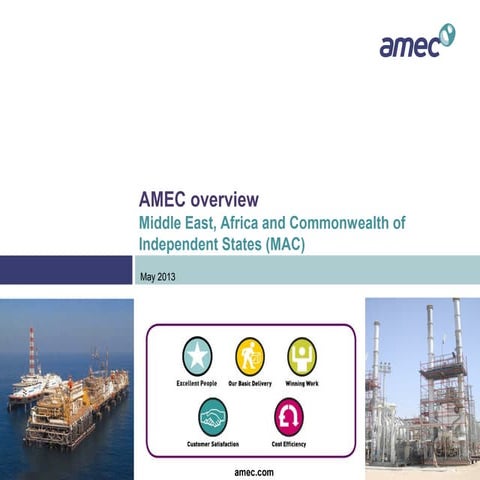 amec

AMEC overview
Middle East, Africa and Commonwealth of Independent States (MAC)

May 2013

Excellent People
Our Basic Delivery
Winning Work
Customer Satisfaction
Cost Efficiency

amec.com